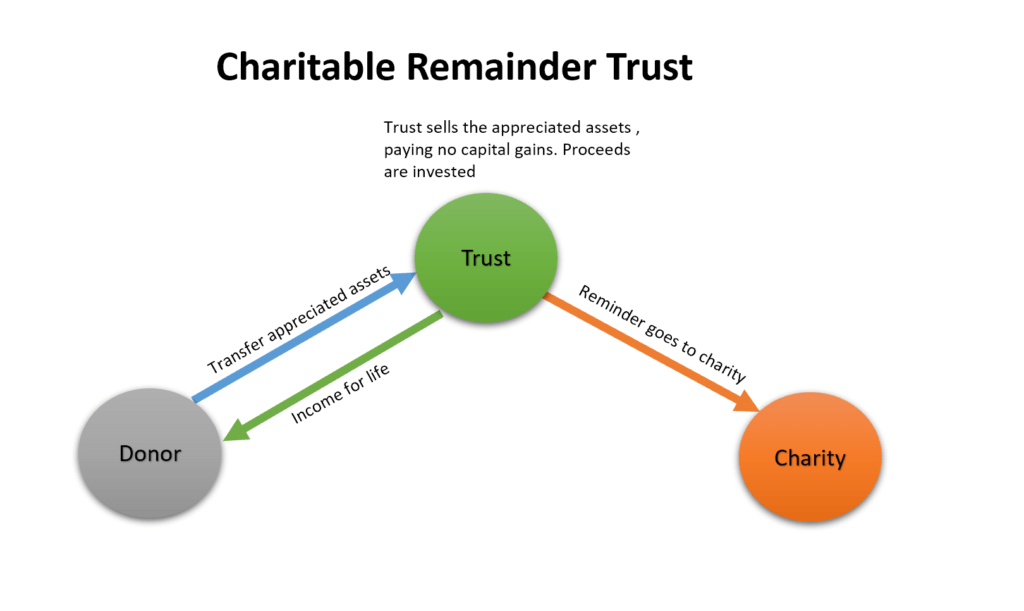 Charitable Remainder Trust

Trust sells the appreciated assets , paying no capital gains. Proceeds are invested

Trust

Transfer appreciated assets

Income for life

Reminder goes to charity

Donor

Charity